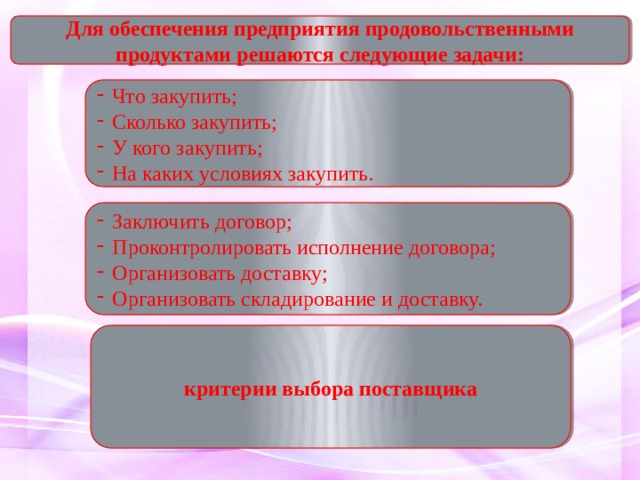 Для обеспечения предприятия продовольственными продуктами решаются следующие задачи:

- Что закупить;
- Сколько закупить;
- У кого закупить;
- На каких условиях закупить.

- Заключить договор;
- Проконтролировать исполнение договора;
- Организовать доставку;
- Организовать складирование и доставку.

критерии выбора поставщика